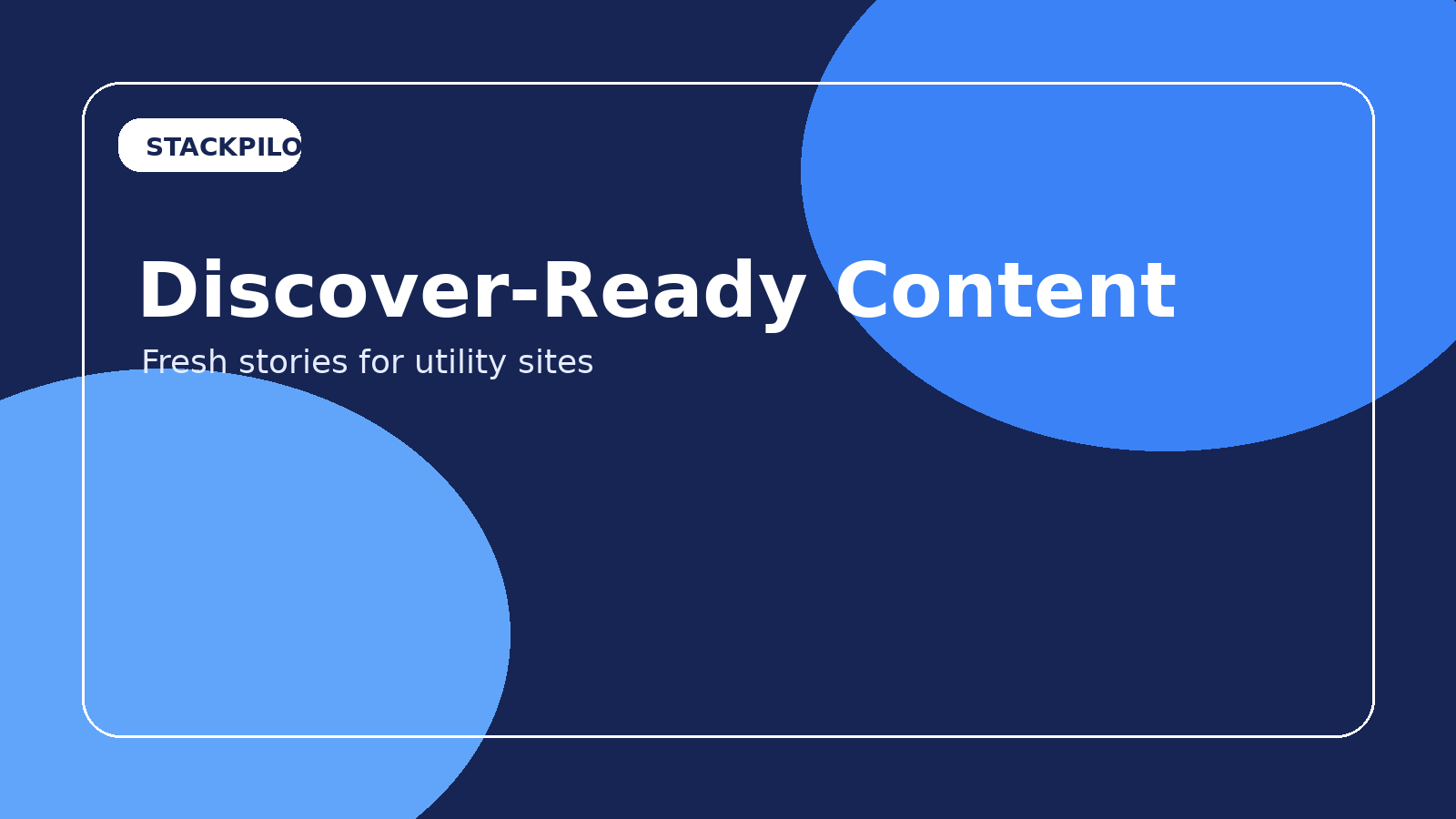 STACKPILO

Discover-Ready Content

Fresh stories for utility sites